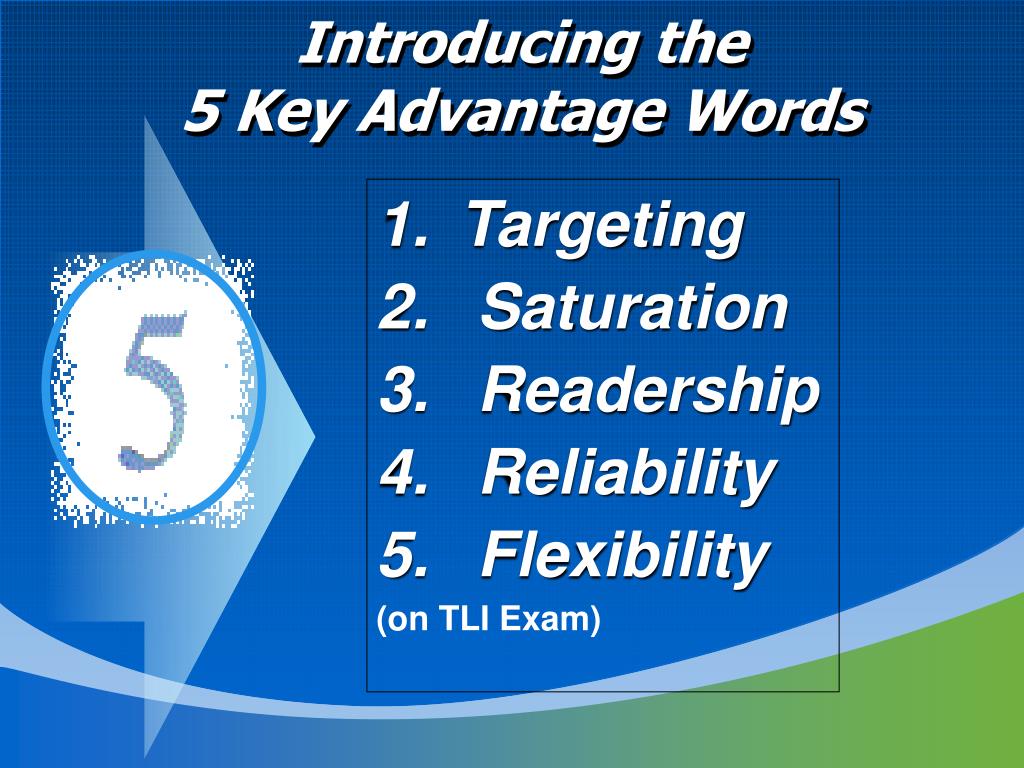 Introducing the
5 Key Advantage Words

5

1. Targeting
2. Saturation
3. Readership
4. Reliability
5. Flexibility
(on TLI Exam)